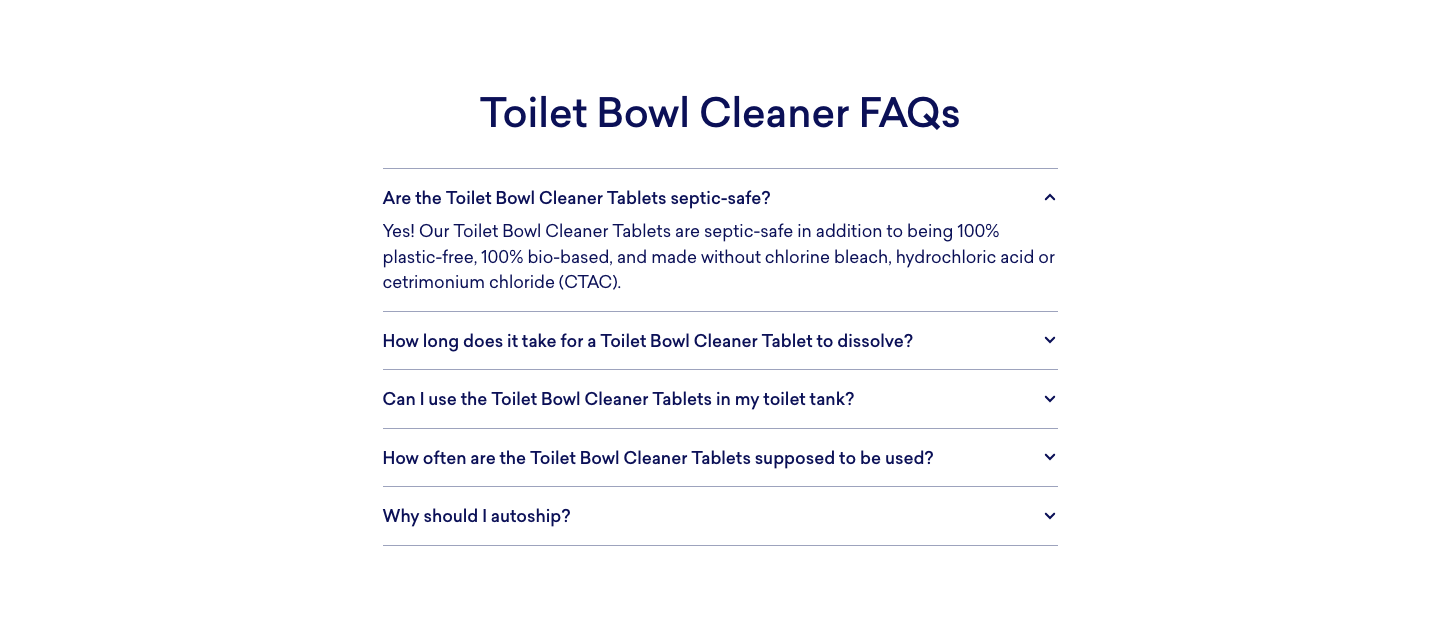 Toilet Bowl Cleaner FAQs

Are the Toilet Bowl Cleaner Tablets septic-safe?

Yes! Our Toilet Bowl Cleaner Tablets are septic-safe in addition to being 100% plastic-free, 100% bio-based, and made without chlorine bleach, hydrochloric acid or cetrimonium chloride (CTAC).

How long does it take for a Toilet Bowl Cleaner Tablet to dissolve?

Can I use the Toilet Bowl Cleaner Tablets in my toilet tank?

How often are the Toilet Bowl Cleaner Tablets supposed to be used?

Why should I autoship?